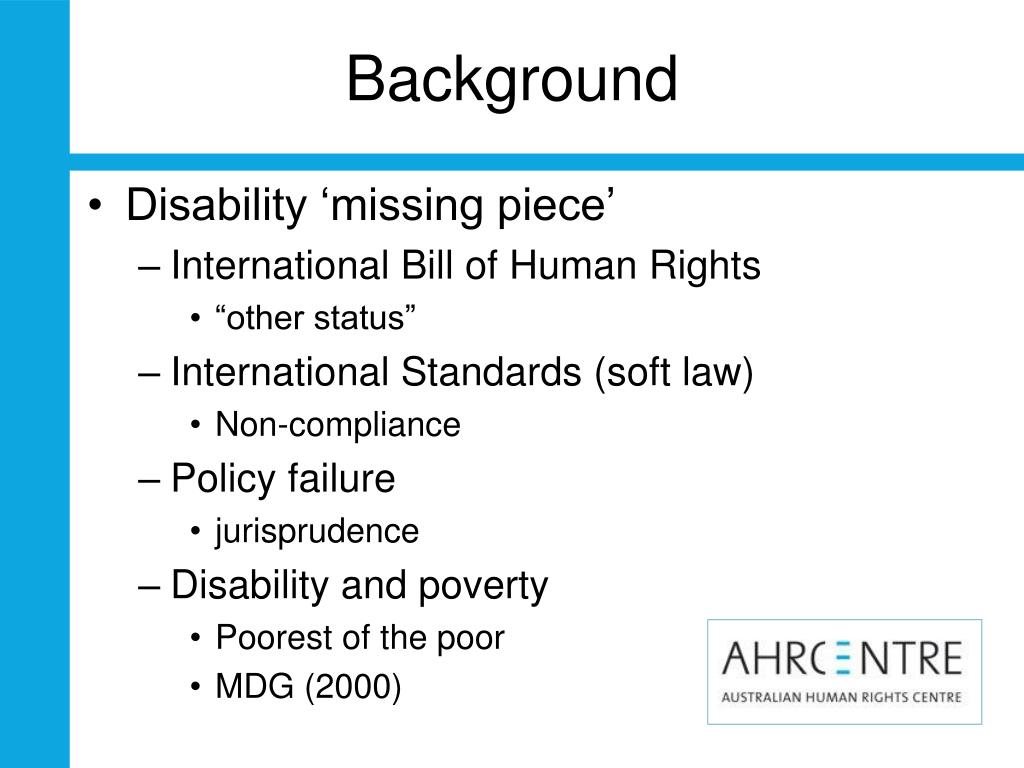 Background

• Disability ‘missing piece’
– International Bill of Human Rights
• “other status”
– International Standards (soft law)
• Non-compliance
– Policy failure
• jurisprudence
– Disability and poverty
• Poorest of the poor
• MDG (2000)

AHRCENTRE
AUSTRALIAN HUMAN RIGHTS CENTRE